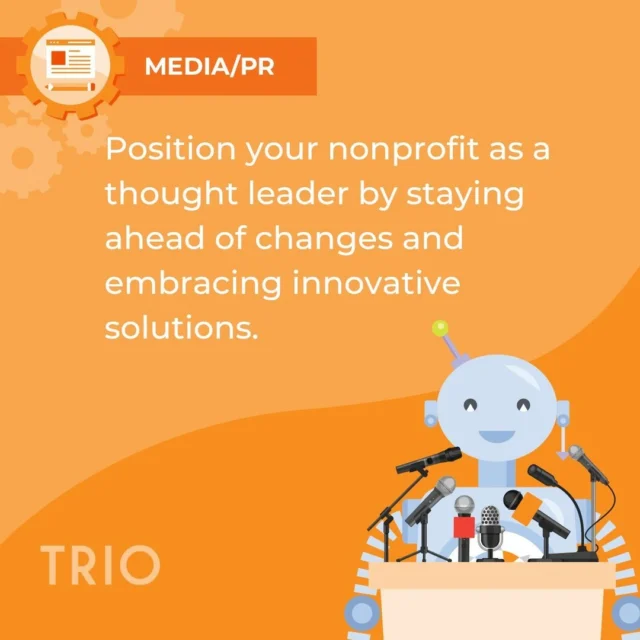 MEDIA/PR

Position your nonprofit as a thought leader by staying ahead of changes and embracing innovative solutions.

TRIO